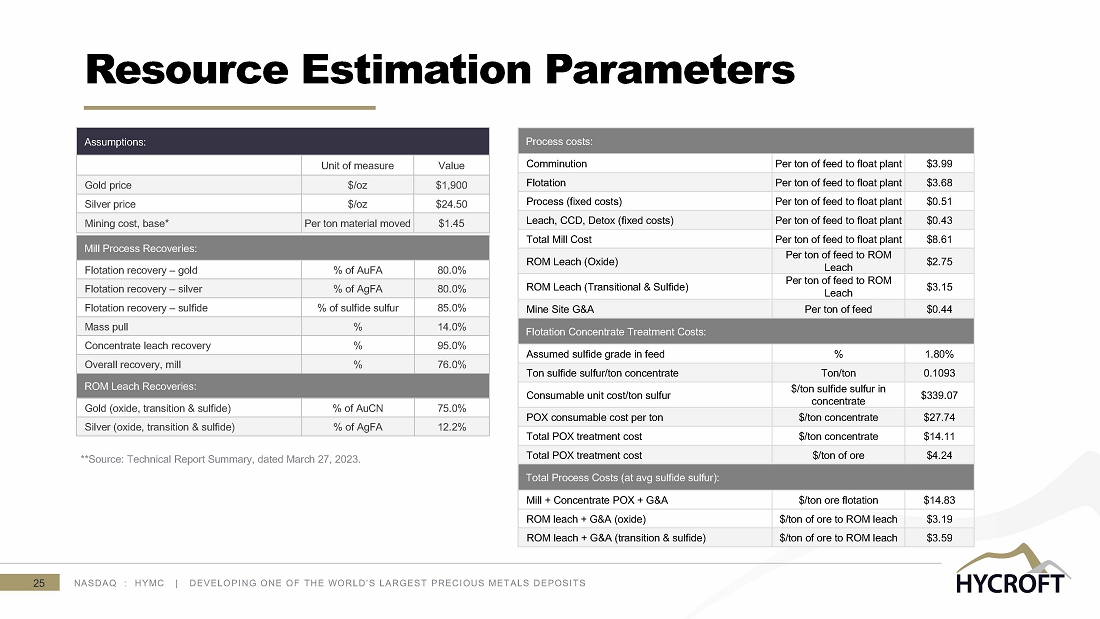 Resource Estimation Parameters

| Assumptions: | | |
|---|---|---|
| | Unit of measure | Value |
| Gold price | $/oz | $1,900 |
| Silver price | $/oz | $24.50 |
| Mining cost, base* | Per ton material moved | $1.45 |
| Mill Process Recoveries: | | |
| Flotation recovery – gold | % of AuFA | 80.0% |
| Flotation recovery – silver | % of AgFA | 80.0% |
| Flotation recovery – sulfide | % of sulfide sulfur | 85.0% |
| Mass pull | % | 14.0% |
| Concentrate leach recovery | % | 95.0% |
| Overall recovery, mill | % | 76.0% |
| ROM Leach Recoveries: | | |
| Gold (oxide, transition & sulfide) | % of AuCN | 75.0% |
| Silver (oxide, transition & sulfide) | % of AgFA | 12.2% |

**Source: Technical Report Summary, dated March 27, 2023.

| Process costs: | | |
|---|---|---|
| Comminution | Per ton of feed to float plant | $3.99 |
| Flotation | Per ton of feed to float plant | $3.68 |
| Process (fixed costs) | Per ton of feed to float plant | $0.51 |
| Leach, CCD, Detox (fixed costs) | Per ton of feed to float plant | $0.43 |
| Total Mill Cost | Per ton of feed to float plant | $8.61 |
| ROM Leach (Oxide) | Per ton of feed to ROM Leach | $2.75 |
| ROM Leach (Transitional & Sulfide) | Per ton of feed to ROM Leach | $3.15 |
| Mine Site G&A | Per ton of feed | $0.44 |
| Flotation Concentrate Treatment Costs: | | |
| Assumed sulfide grade in feed | % | 1.80% |
| Ton sulfide sulfur/ton concentrate | Ton/ton | 0.1093 |
| Consumable unit cost/ton sulfur | $/ton sulfide sulfur in concentrate | $339.07 |
| POX consumable cost per ton | $/ton concentrate | $27.74 |
| Total POX treatment cost | $/ton concentrate | $14.11 |
| Total POX treatment cost | $/ton of ore | $4.24 |
| Total Process Costs (at avg sulfide sulfur): | | |
| Mill + Concentrate POX + G&A | $/ton ore flotation | $14.83 |
| ROM leach + G&A (oxide) | $/ton of ore to ROM leach | $3.19 |
| ROM leach + G&A (transition & sulfide) | $/ton of ore to ROM leach | $3.59 |

25 NASDAQ : HYMC | DEVELOPING ONE OF THE WORLD'S LARGEST PRECIOUS METALS DEPOSITS

HYCROFT